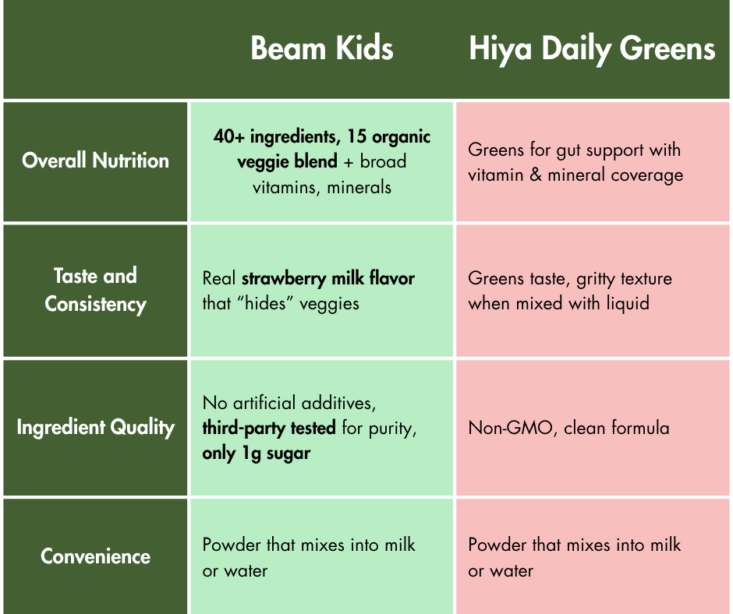 |  | Beam Kids | Hiya Daily Greens |
|---|---|---|
| Overall Nutrition | 40+ ingredients, 15 organic veggie blend + broad vitamins, minerals | Greens for gut support with vitamin & mineral coverage |
| Taste and Consistency | Real strawberry milk flavor that “hides” veggies | Greens taste, gritty texture when mixed with liquid |
| Ingredient Quality | No artificial additives, third-party tested for purity, only 1g sugar | Non-GMO, clean formula |
| Convenience | Powder that mixes into milk or water | Powder that mixes into milk or water |